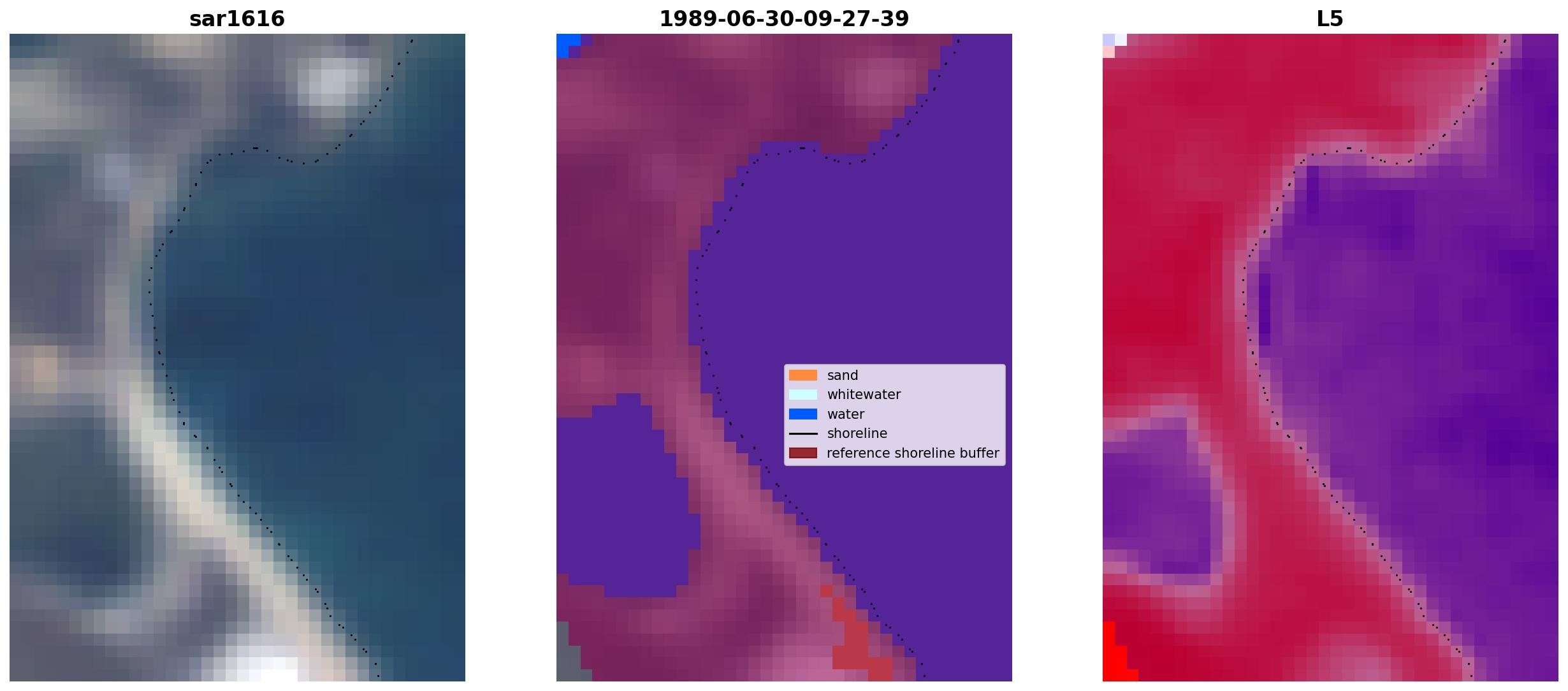 sar1616

1989-06-30-09-27-39

sand
whitewater
water
shoreline
reference shoreline buffer

L5